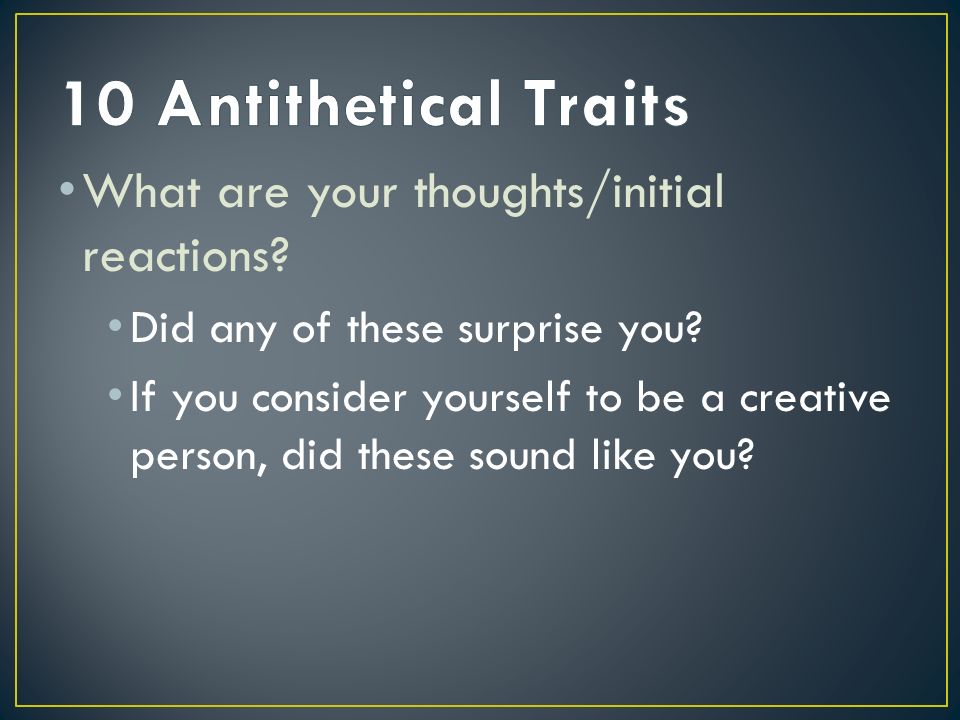 10 Antithetical Traits

• What are your thoughts/initial reactions?

• Did any of these surprise you?

• If you consider yourself to be a creative person, did these sound like you?